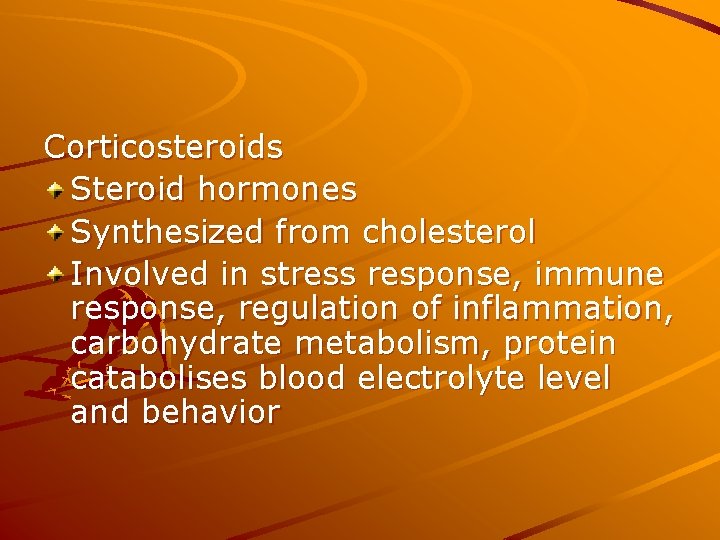 Corticosteroids

Steroid hormones

Synthesized from cholesterol

Involved in stress response, immune response, regulation of inflammation, carbohydrate metabolism, protein catabolises blood electrolyte level and behavior